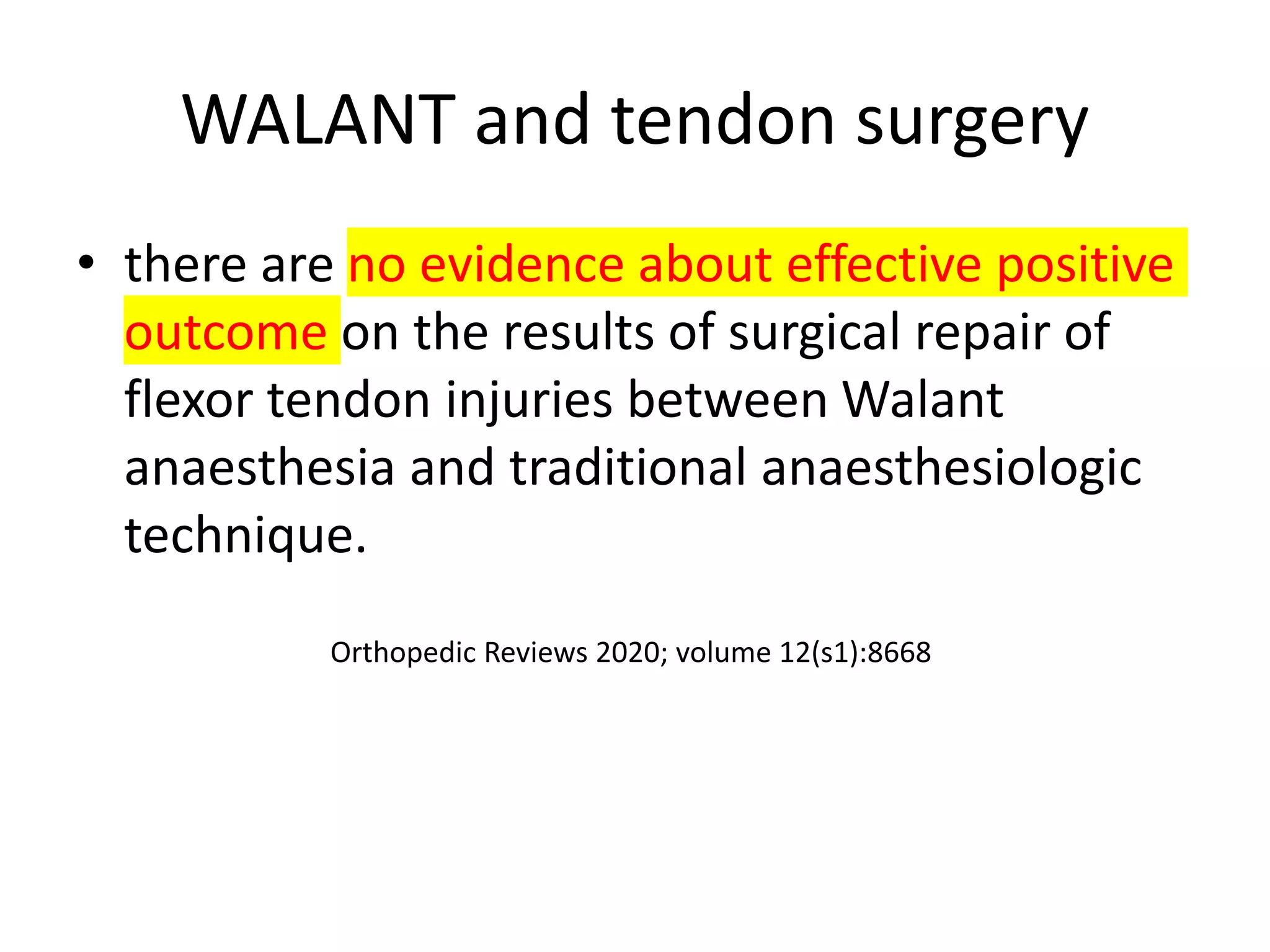 WALANT and tendon surgery

• there are no evidence about effective positive outcome on the results of surgical repair of flexor tendon injuries between Walant anaesthesia and traditional anaesthesiologic technique.

Orthopedic Reviews 2020; volume 12(s1):8668